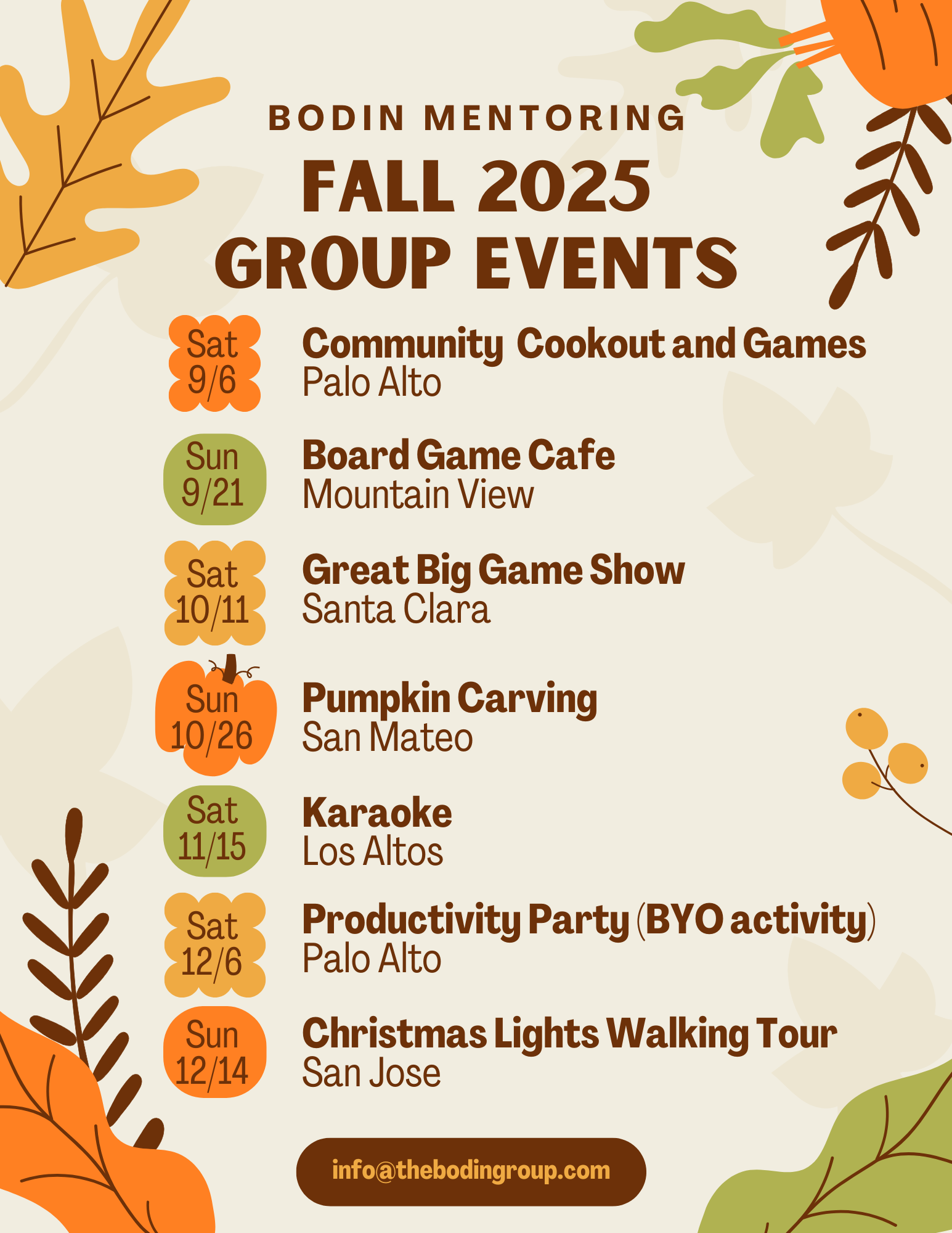 BODIN MENTORING

FALL 2025
GROUP EVENTS

Sat
9/6

Community Cookout and Games
Palo Alto

Sun
9/21

Board Game Cafe
Mountain View

Sat
10/11

Great Big Game Show
Santa Clara

Sun
10/26

Pumpkin Carving
San Mateo

Sat
11/15

Karaoke
Los Altos

Sat
12/6

Productivity Party (BYO activity)
Palo Alto

Sun
12/14

Christmas Lights Walking Tour
San Jose

info@thebodingroup.com